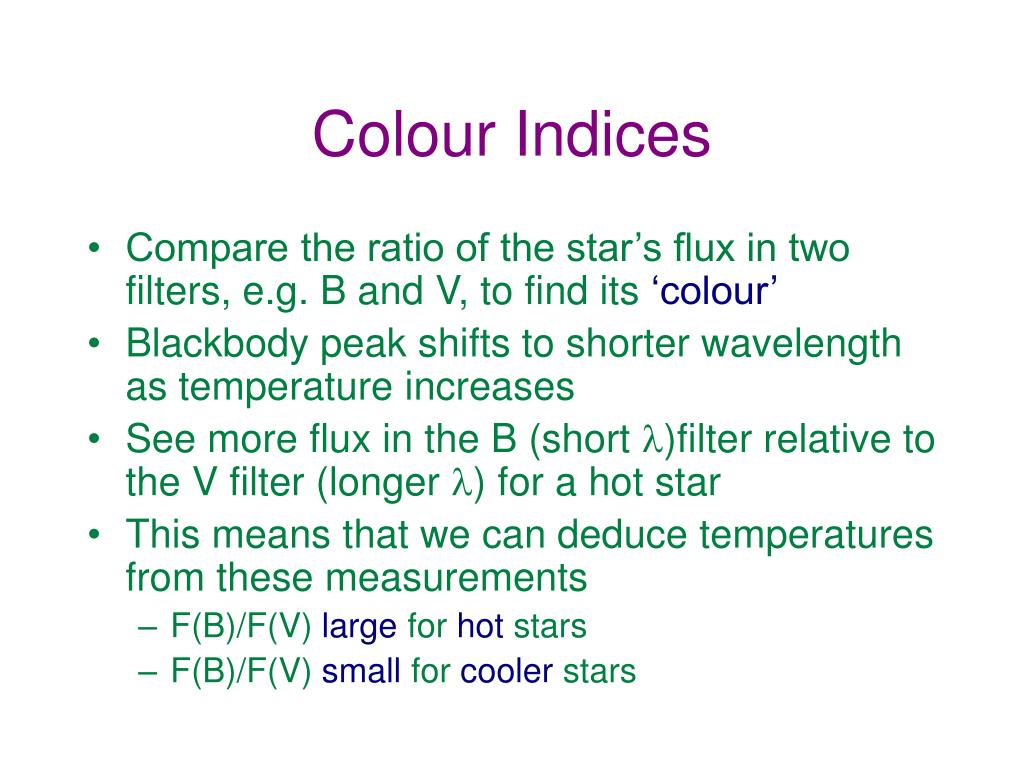 Colour Indices

• Compare the ratio of the star's flux in two filters, e.g. B and V, to find its 'colour'
• Blackbody peak shifts to shorter wavelength as temperature increases
• See more flux in the B (short $\lambda$)filter relative to the V filter (longer $\lambda$) for a hot star
• This means that we can deduce temperatures from these measurements
– F(B)/F(V) large for hot stars
– F(B)/F(V) small for cooler stars